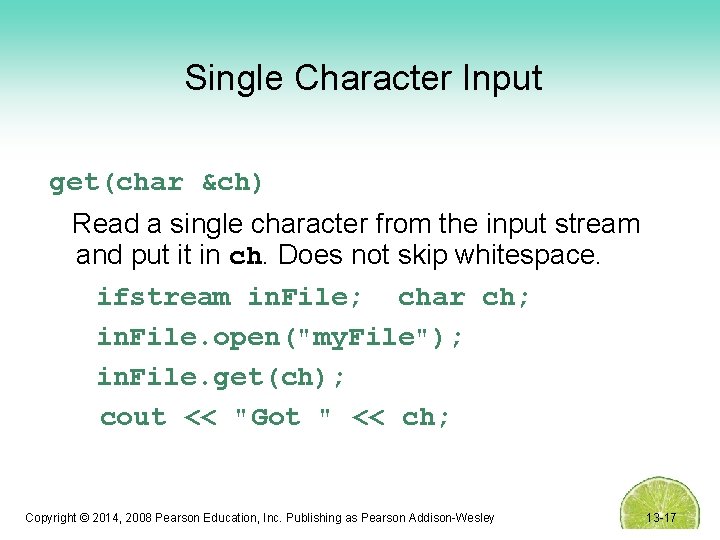 Single Character Input

get(char &ch)

Read a single character from the input stream and put it in ch. Does not skip whitespace.

ifstream inFile; char ch;
inFile.open("myFile");
inFile.get(ch);
cout << "Got " << ch;

Copyright © 2014, 2008 Pearson Education, Inc. Publishing as Pearson Addison-Wesley

13-17